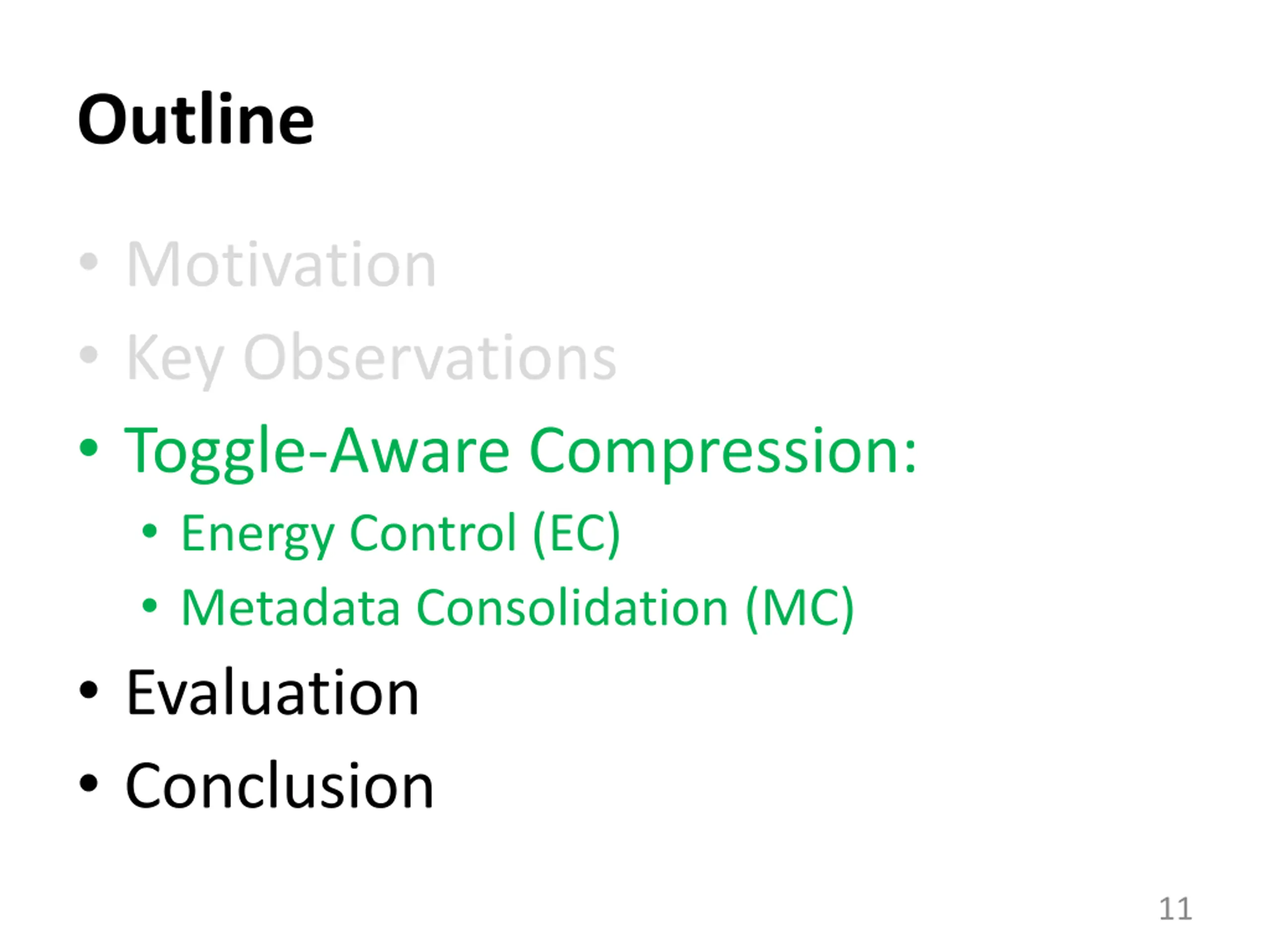 Outline

• Motivation
• Key Observations
• Toggle-Aware Compression:
  • Energy Control (EC)
  • Metadata Consolidation (MC)
• Evaluation
• Conclusion

11